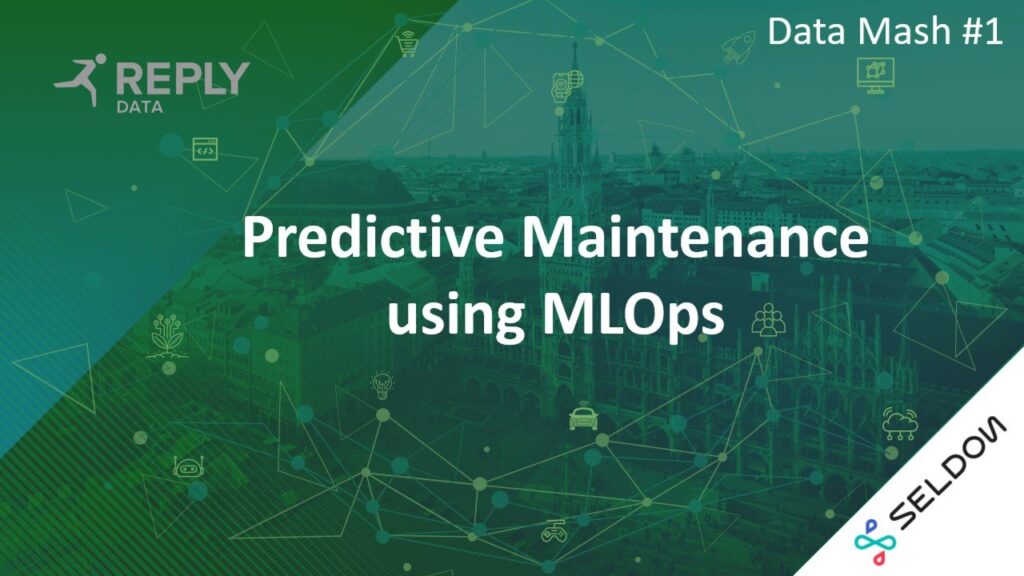 REPLY
DATA

Data Mash #1

Predictive Maintenance using MLOps

SELDON